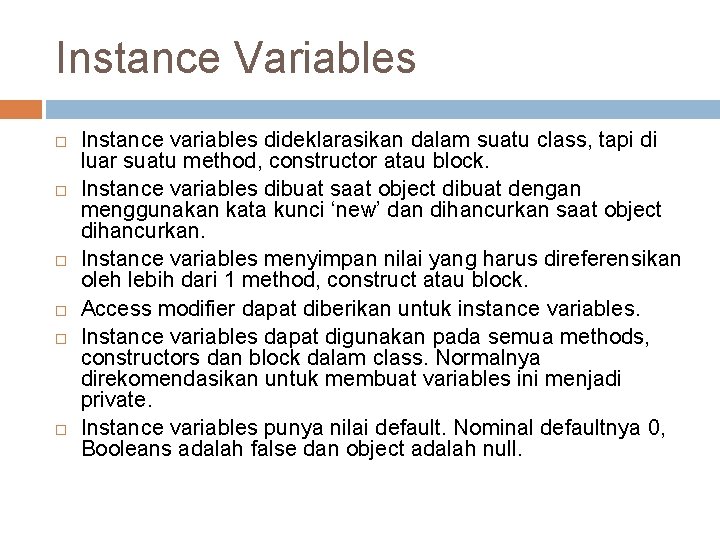 Instance Variables

□ Instance variables dideklarasikan dalam suatu class, tapi di luar suatu method, constructor atau block.
□ Instance variables dibuat saat object dibuat dengan menggunakan kata kunci ‘new’ dan dihancurkan saat object dihancurkan.
□ Instance variables menyimpan nilai yang harus direferensikan oleh lebih dari 1 method, construct atau block.
□ Access modifier dapat diberikan untuk instance variables.
□ Instance variables dapat digunakan pada semua methods, constructors dan block dalam class. Normalnya direkomendasikan untuk membuat variables ini menjadi private.
□ Instance variables punya nilai default. Nominal defaultnya 0, Booleans adalah false dan object adalah null.